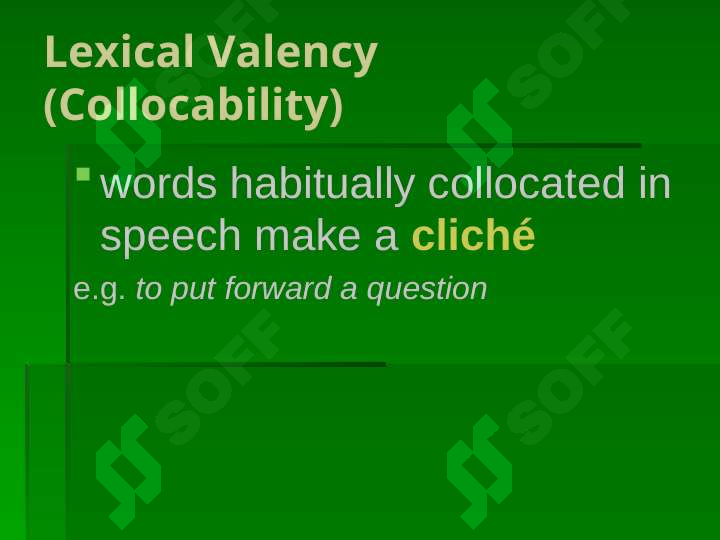 Lexical Valency (Collocability)

words habitually collocated in speech make a cliché

e.g. to put forward a question

SOFF SOFF SOFF SOFF